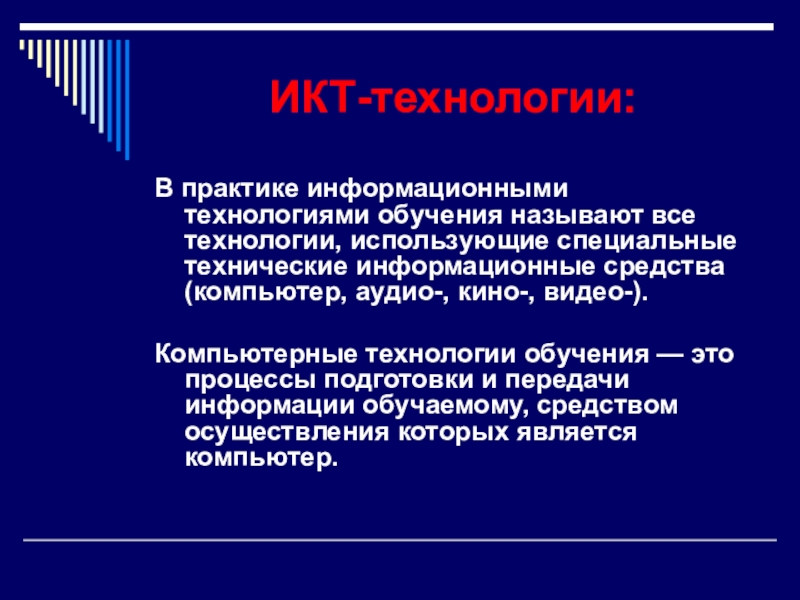 ИКТ-технологии:

В практике информационными технологиями обучения называют все технологии, использующие специальные технические информационные средства (компьютер, аудио-, кино-, видео-).

Компьютерные технологии обучения — это процессы подготовки и передачи информации обучаемому, средством осуществления которых является компьютер.